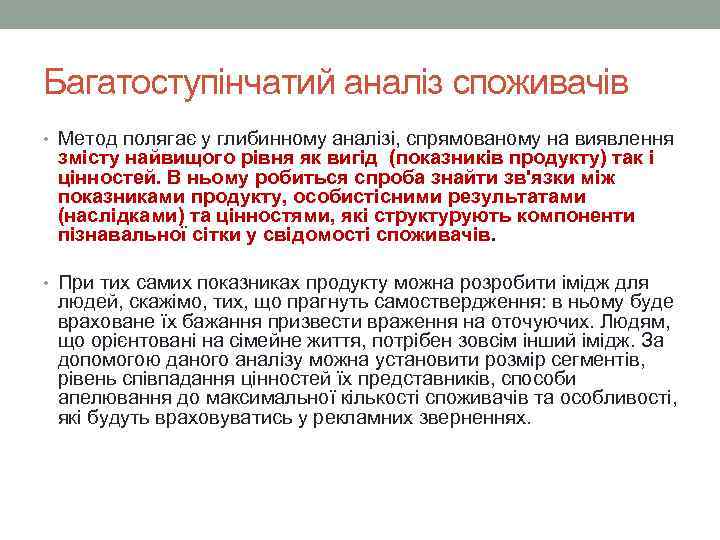 Багатоступінчатий аналіз споживачів

• Метод полягає у глибинному аналізі, спрямованому на виявлення змісту найвищого рівня як вигід (показників продукту) так і цінностей. В ньому робиться спроба знайти зв'язки між показниками продукту, особистісними результатами (наслідками) та цінностями, які структурують компоненти пізнавальної сітки у свідомості споживачів.

• При тих самих показниках продукту можна розробити імідж для людей, скажімо, тих, що прагнуть самоствердження: в ньому буде враховане їх бажання призвести враження на оточуючих. Людям, що орієнтовані на сімейне життя, потрібен зовсім інший імідж. За допомогою даного аналізу можна установити розмір сегментів, рівень співпадання цінностей їх представників, способи апелювання до максимальної кількості споживачів та особливості, які будуть враховуватись у рекламних зверненнях.